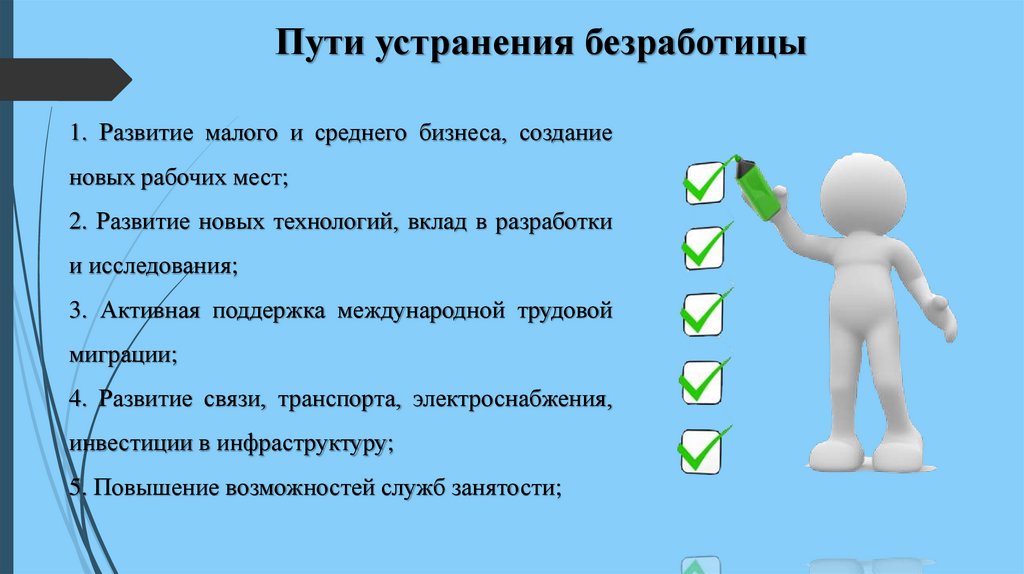 Пути устранения безработицы

1. Развитие малого и среднего бизнеса, создание новых рабочих мест;

2. Развитие новых технологий, вклад в разработки и исследования;

3. Активная поддержка международной трудовой миграции;

4. Развитие связи, транспорта, электроснабжения, инвестиции в инфраструктуру;

5. Повышение возможностей служб занятости;